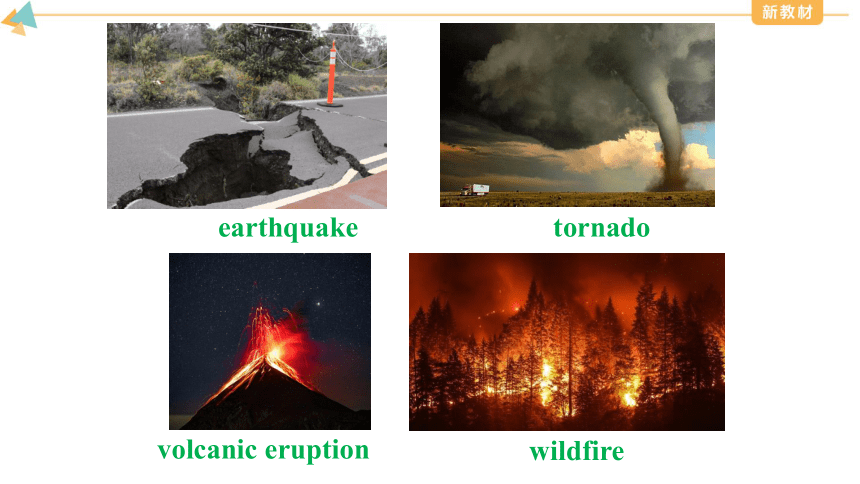 新教材

earthquake

tornado

volcanic eruption

wildfire